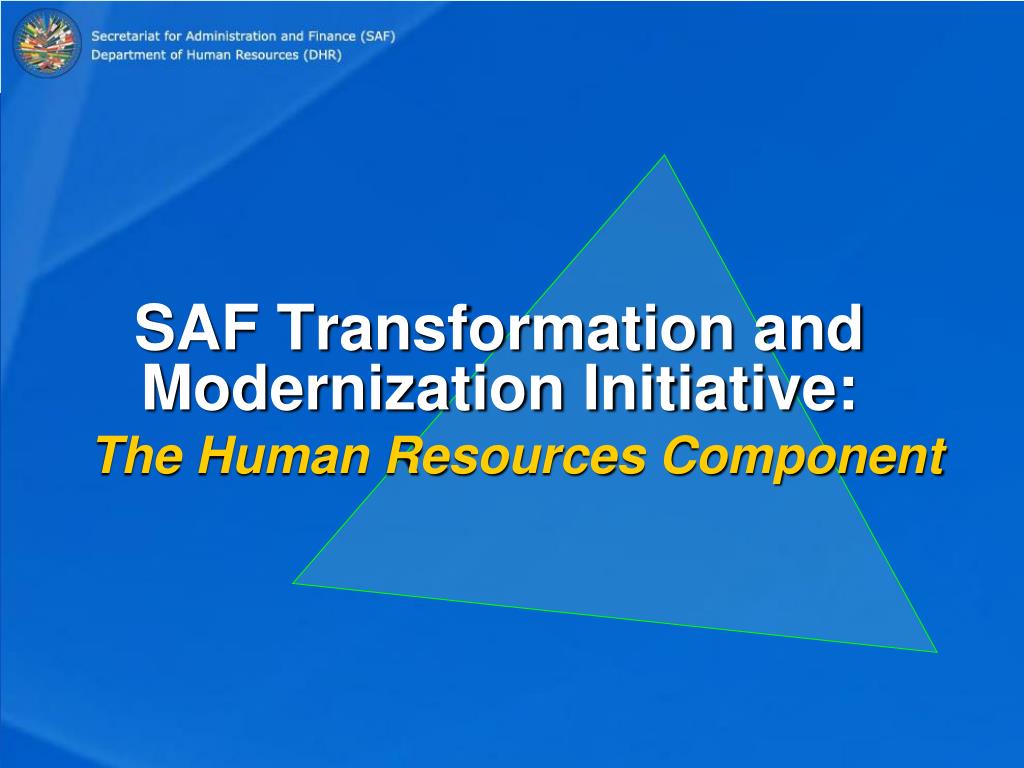 Secretariat for Administration and Finance (SAF)
Department of Human Resources (DHR)

SAF Transformation and Modernization Initiative:
The Human Resources Component